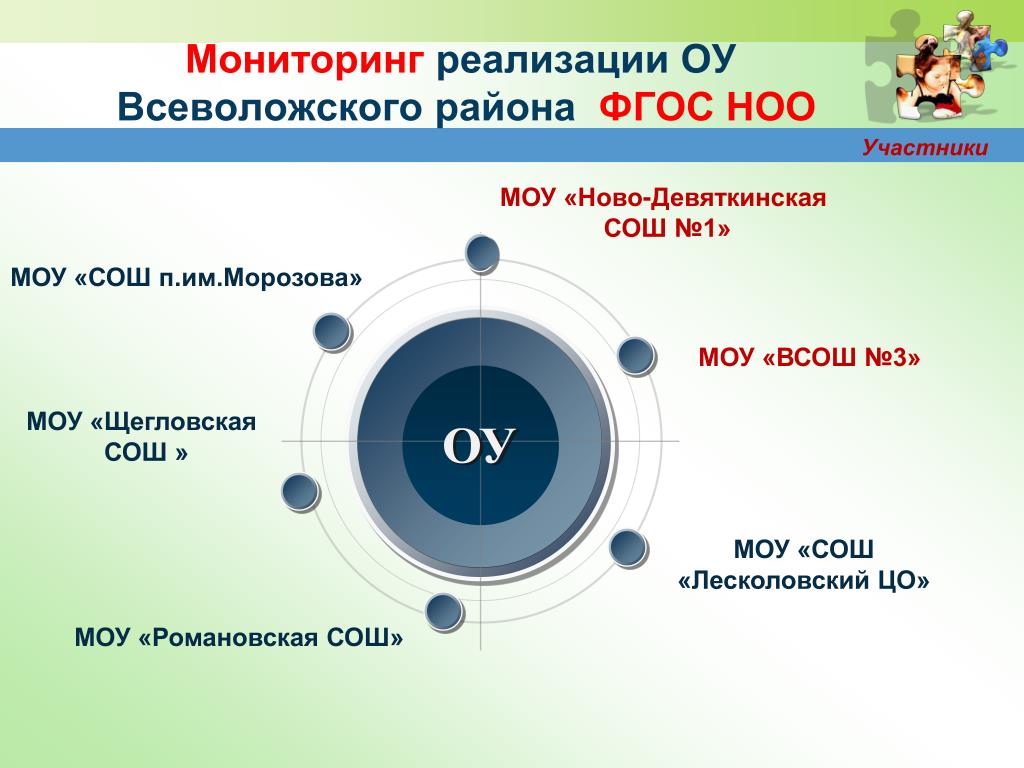 Мониторинг реализации ОУ Всеволожского района ФГОС НОО

Участники

МОУ «Ново-Девяткинская СОШ №1»

МОУ «СОШ п.им.Морозова»

МОУ «ВСОШ №3»

МОУ «Щегловская СОШ »

ОУ

МОУ «СОШ «Лесколовский ЦО»

МОУ «Романовская СОШ»